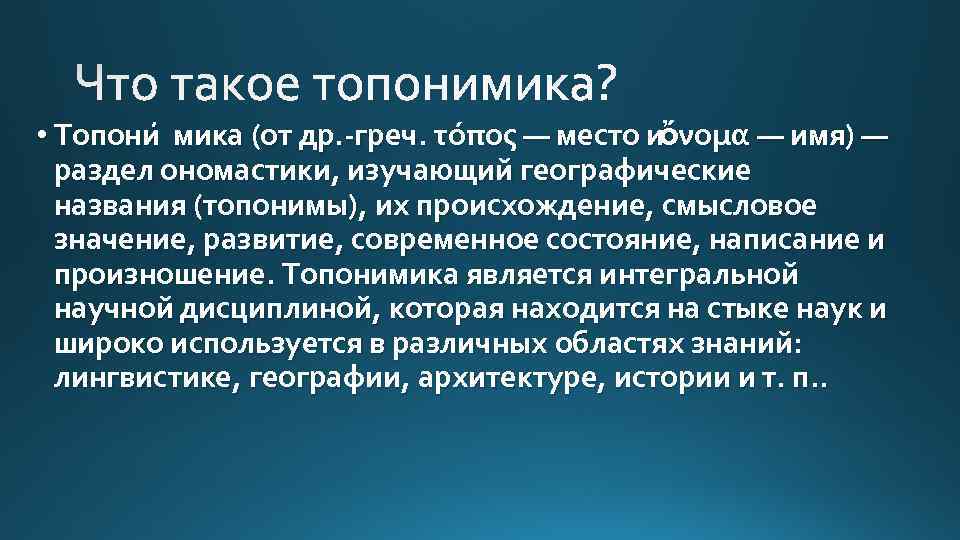 Что такое топонимика?

• Топони́ мика (от др.-греч. τόπος — место и ὄνομα — имя) — раздел ономастики, изучающий географические названия (топонимы), их происхождение, смысловое значение, развитие, современное состояние, написание и произношение. Топонимика является интегральной научной дисциплиной, которая находится на стыке наук и широко используется в различных областях знаний: лингвистике, географии, архитектуре, истории и т. п..